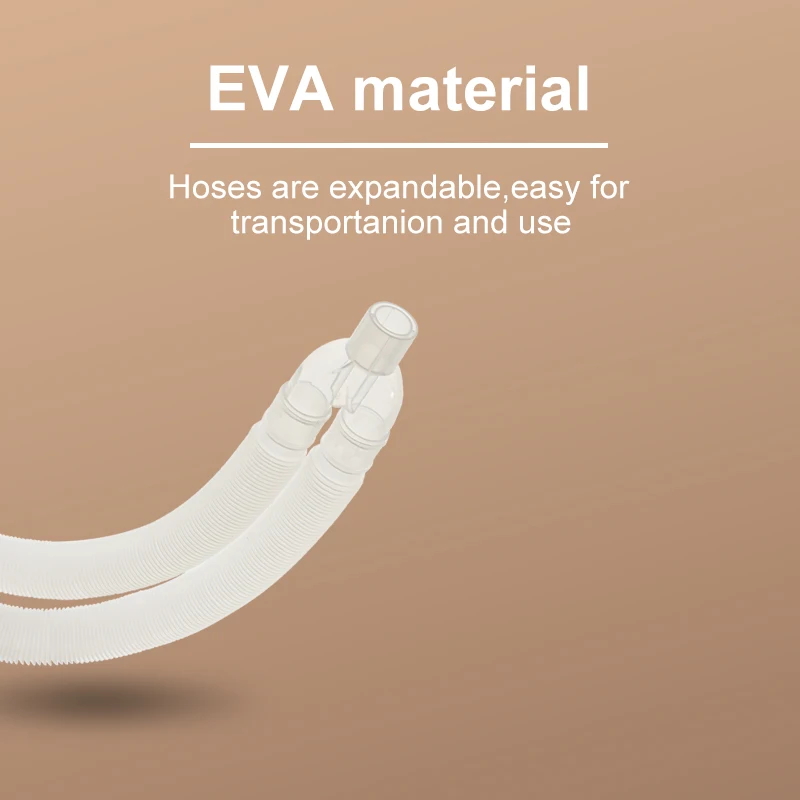 EVA material

Hoses are expandable,easy for transportanion and use